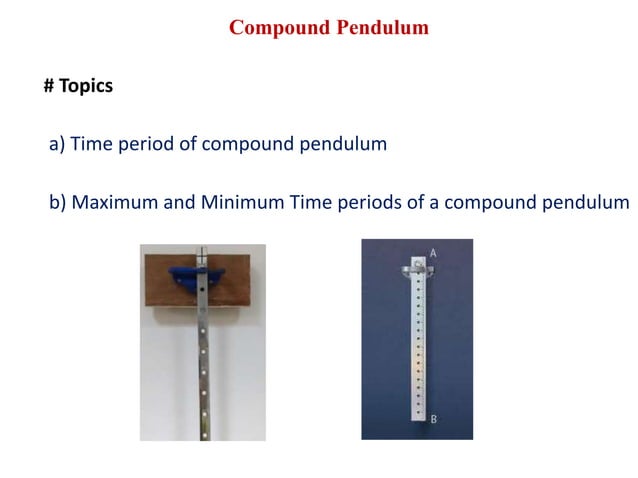 Compound Pendulum

# Topics

a) Time period of compound pendulum

b) Maximum and Minimum Time periods of a compound pendulum

A

B